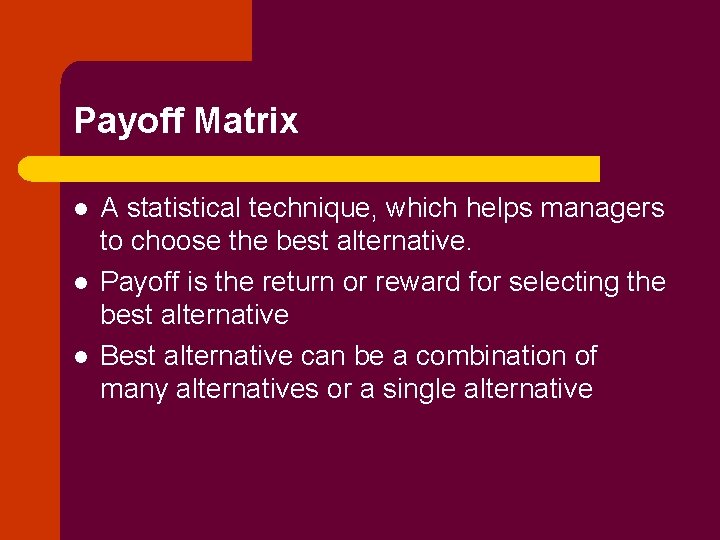 Payoff Matrix

- A statistical technique, which helps managers to choose the best alternative.
- Payoff is the return or reward for selecting the best alternative
- Best alternative can be a combination of many alternatives or a single alternative